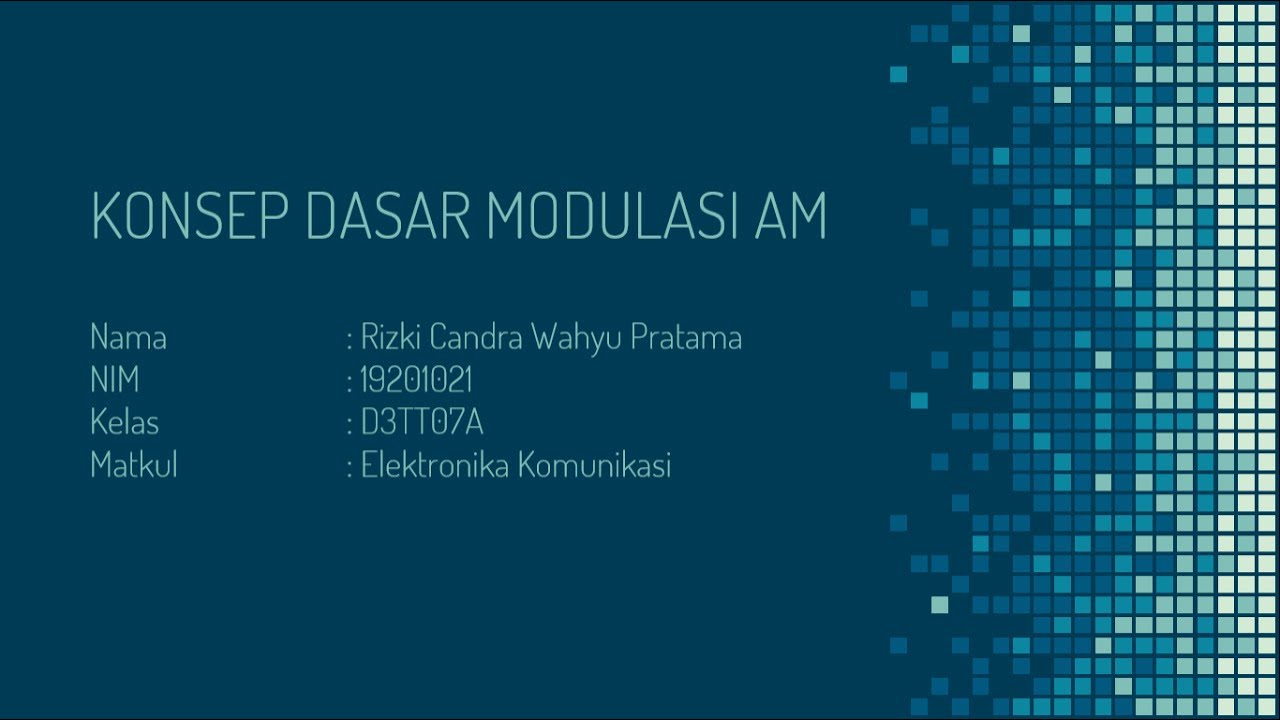 KONSEP DASAR MODULASI AM

Nama : Rizki Candra Wahyu Pratama
NIM : 19201021
Kelas : D3TT07A
Matkul : Elektronika Komunikasi